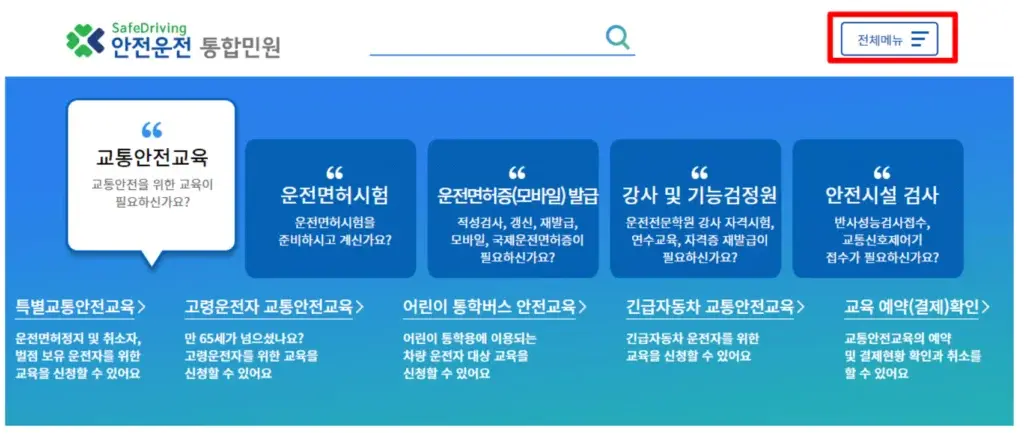 SafeDriving
안전운전 통합민원

전체메뉴

“
교통안전교육
교통안전을 위한 교육이 필요하신가요?

“
운전면허시험
운전면허시험을 준비하시고 계신가요?

“
운전면허증(모바일) 발급
적성검사, 갱신, 재발급, 모바일, 국제운전면허증이 필요하신가요?

“
강사 및 기능검정원
운전전문학원 강사 자격시험, 연수교육, 자격증 재발급이 필요하신가요?

“
안전시설 검사
반사성능검사접수, 교통신호제어기 접수가 필요하신가요?

특별교통안전교육 >
운전면허정지 및 취소자, 벌점 보유 운전자를 위한 교육을 신청할 수 있어요

고령운전자 교통안전교육 >
만 65세가 넘으셨나요? 고령운전자를 위한 교육을 신청할 수 있어요

어린이 통학버스 안전교육 >
어린이 통학용에 이용되는 차량 운전자 대상 교육을 신청할 수 있어요

긴급자동차 교통안전교육 >
긴급자동차 운전자를 위한 교육을 신청할 수 있어요

교육 예약(결제)확인 >
교통안전교육의 예약 및 결제현황 확인과 취소를 할 수 있어요